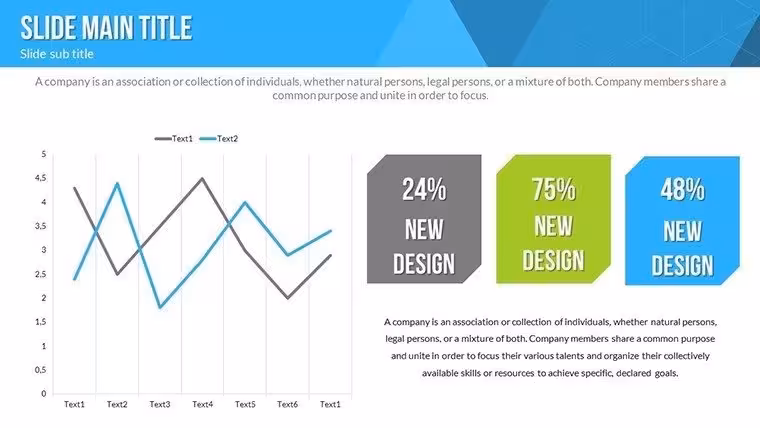 SLIDE MAIN TITLE
Slide sub title

A company is an association or collection of individuals, whether natural persons, legal persons, or a mixture of both. Company members share a common purpose and unite in order to focus.

Text1 Text2

5
4,5
4
3,5
3
2,5
2
1,5
1
0,5
0

Text1 Text2 Text3 Text4 Text5 Text6 Text1

24%
NEW
DESIGN

75%
NEW
DESIGN

48%
NEW
DESIGN

A company is an association or collection of individuals, whether natural persons, legal persons, or a mixture of both. Company members share a common purpose and unite in order to focus their various talents and organize their collectively available skills or resources to achieve specific, declared goals.